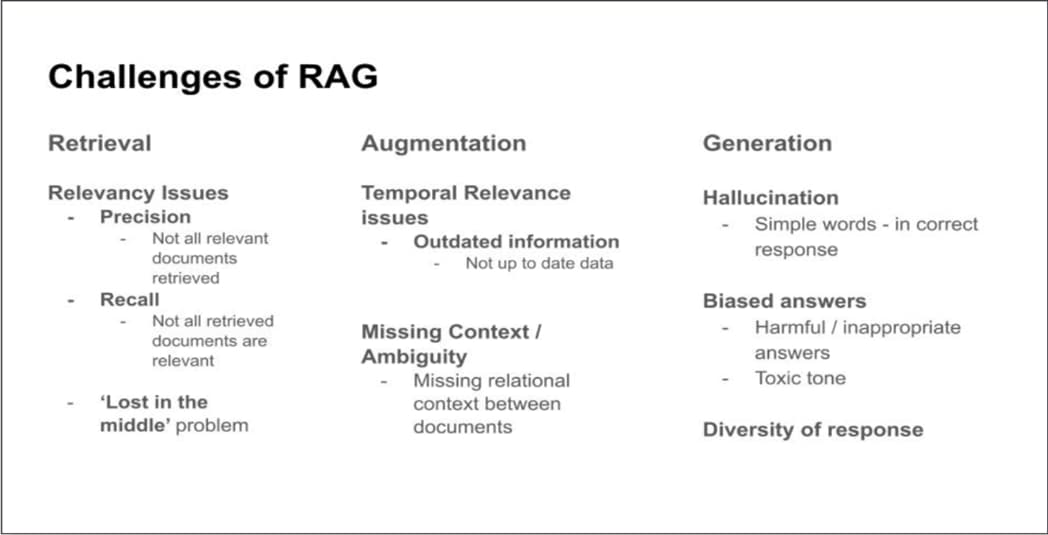 Challenges of RAG

Retrieval

Relevancy Issues
- Precision
  - Not all relevant documents retrieved
- Recall
  - Not all retrieved documents are relevant

- 'Lost in the middle' problem

Augmentation

Temporal Relevance issues
- Outdated information
  - Not up to date data

Missing Context / Ambiguity
- Missing relational context between documents

Generation

Hallucination
- Simple words - in correct response

Biased answers
- Harmful / inappropriate answers
- Toxic tone

Diversity of response